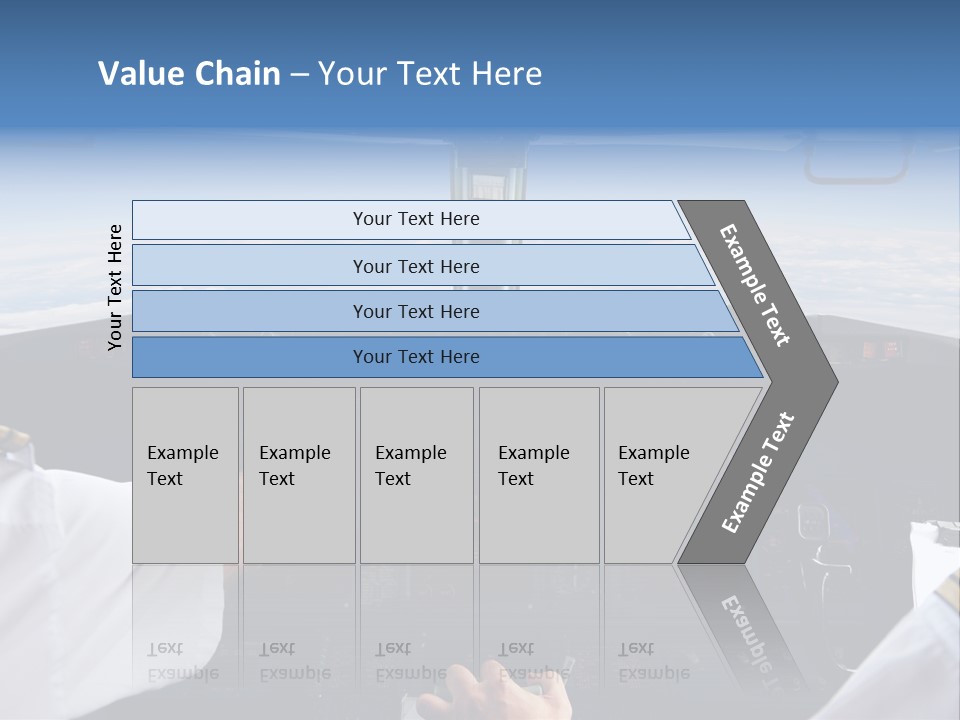 Value Chain – Your Text Here

Your Text Here

Your Text Here

Your Text Here

Your Text Here

Your Text Here

Example Text

Example Text

Example Text

Example Text

Example Text

Example Text

Example Text